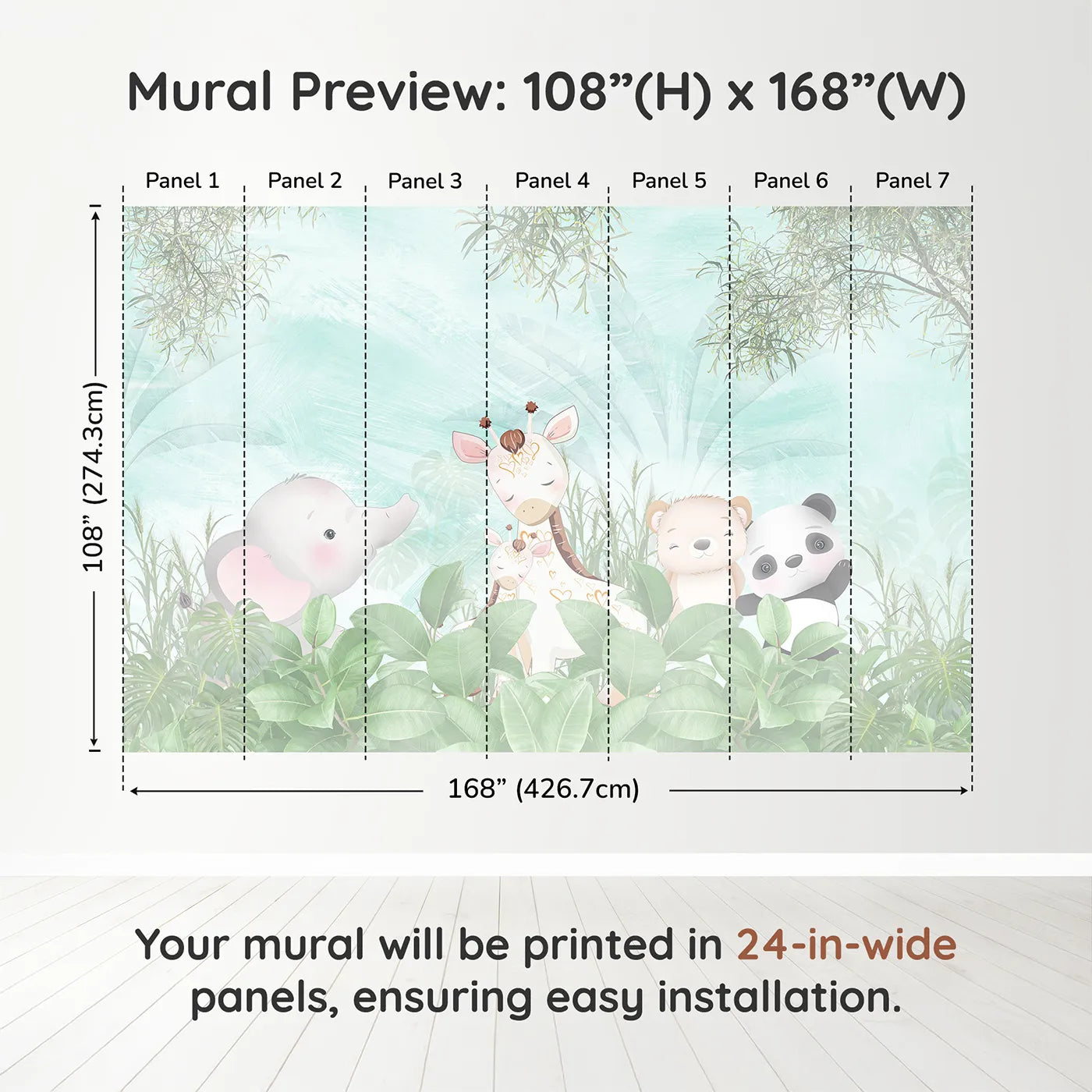 Mural Preview: 108”(H) x 168”(W)

Panel 1 Panel 2 Panel 3 Panel 4 Panel 5 Panel 6 Panel 7

108” (274.3cm)

168” (426.7cm)

Your mural will be printed in 24-in-wide panels, ensuring easy installation.